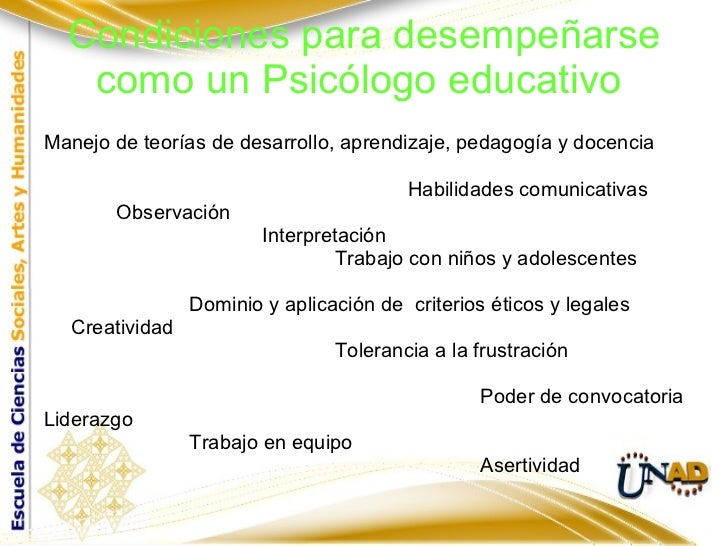 Escuela de Ciencias Sociales, Artes y Humanidades

Condiciones para desempeñarse como un Psicólogo educativo

Manejo de teorías de desarrollo, aprendizaje, pedagogía y docencia

Habilidades comunicativas

Observación

Interpretación

Trabajo con niños y adolescentes

Dominio y aplicación de criterios éticos y legales

Creatividad

Tolerancia a la frustración

Poder de convocatoria

Liderazgo

Trabajo en equipo

Asertividad

UNAD